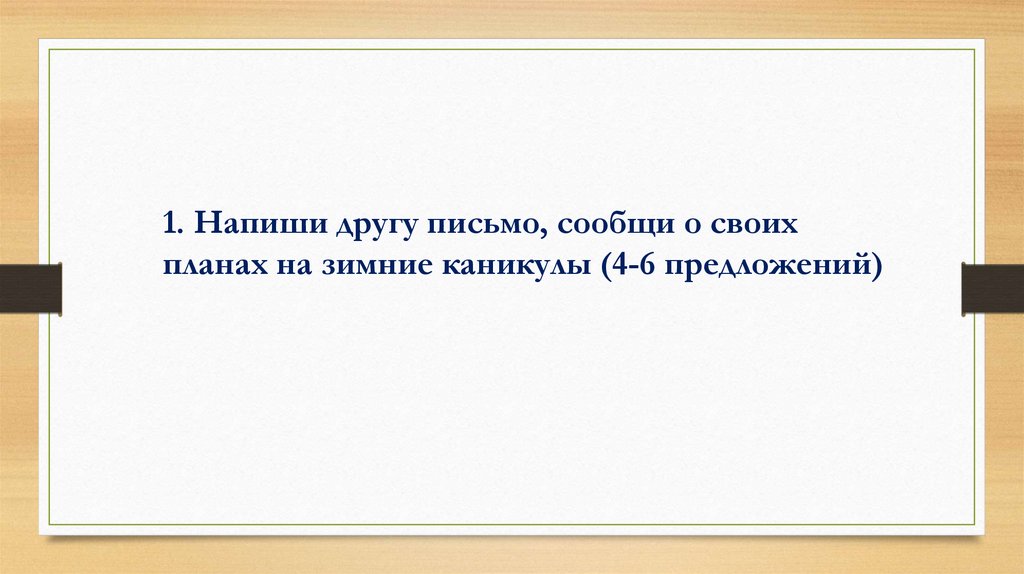 1. Напиши другу письмо, сообщи о своих планах на зимние каникулы (4-6 предложений)